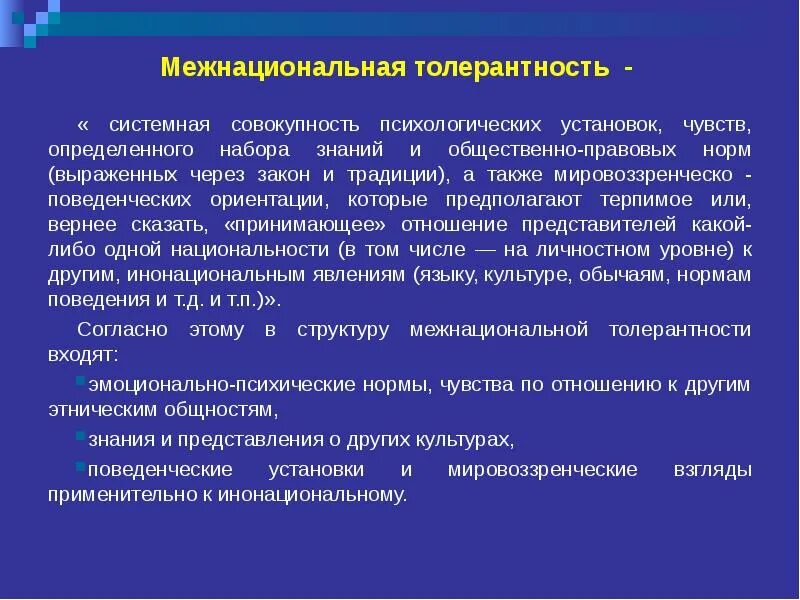 Межнациональная толерантность -

« системная совокупность психологических установок, чувств, определенного набора знаний и общественно-правовых норм (выраженных через закон и традиции), а также мировоззренческо - поведенческих ориентации, которые предполагают терпимое или, вернее сказать, «принимающее» отношение представителей какой-либо одной национальности (в том числе — на личностном уровне) к другим, инонациональным явлениям (языку, культуре, обычаям, нормам поведения и т.д. и т.п.)».

Согласно этому в структуру межнациональной толерантности входят:

эмоционально-психические нормы, чувства по отношению к другим этническим общностям,

знания и представления о других культурах,

поведенческие установки и мировоззренческие взгляды применительно к инонациональному.